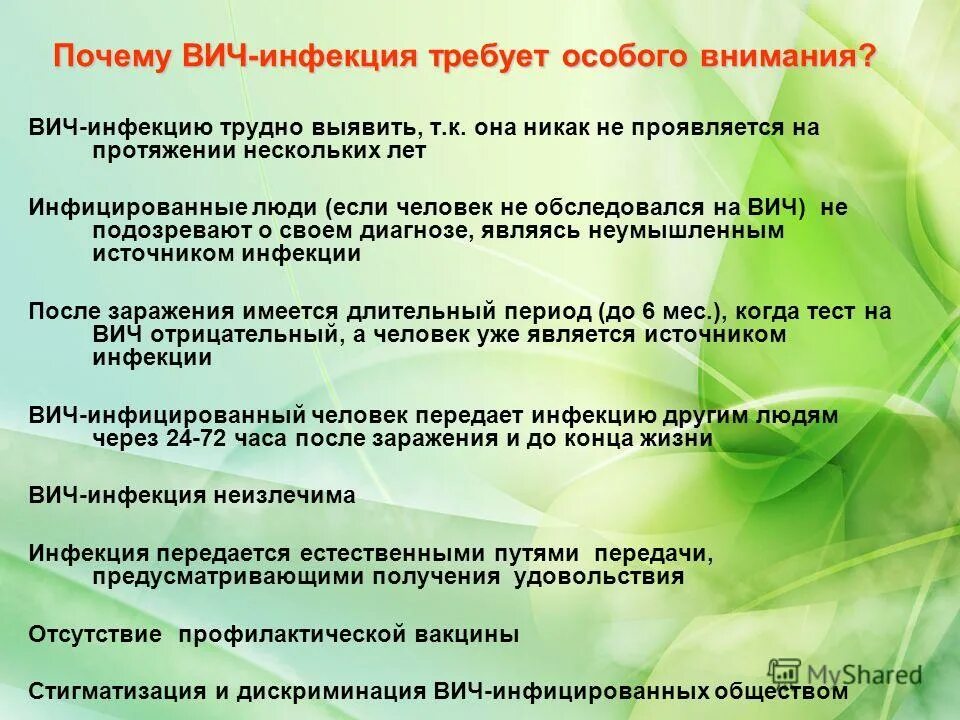 Почему ВИЧ-инфекция требует особого внимания?

ВИЧ-инфекцию трудно выявить, т.к. она никак не проявляется на протяжении нескольких лет

Инфицированные люди (если человек не обследовался на ВИЧ) не подозревают о своем диагнозе, являясь неумышленным источником инфекции

После заражения имеется длительный период (до 6 мес.), когда тест на ВИЧ отрицательный, а человек уже является источником инфекции

ВИЧ-инфицированный человек передает инфекцию другим людям через 24-72 часа после заражения и до конца жизни

ВИЧ-инфекция неизлечима

Инфекция передается естественными путями передачи, предусматривающими получения удовольствия

Отсутствие профилактической вакцины

Стигматизация и дискриминация ВИЧ-инфицированных обществом

MyShared